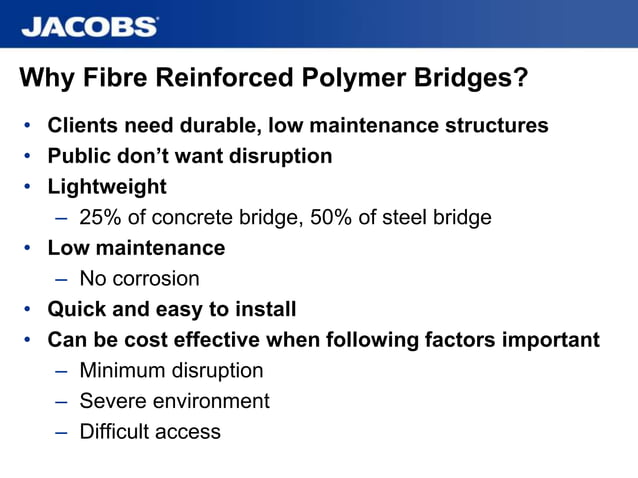 JACOBS

Why Fibre Reinforced Polymer Bridges?

• Clients need durable, low maintenance structures
• Public don't want disruption
• Lightweight
  – 25% of concrete bridge, 50% of steel bridge
• Low maintenance
  – No corrosion
• Quick and easy to install
• Can be cost effective when following factors important
  – Minimum disruption
  – Severe environment
  – Difficult access